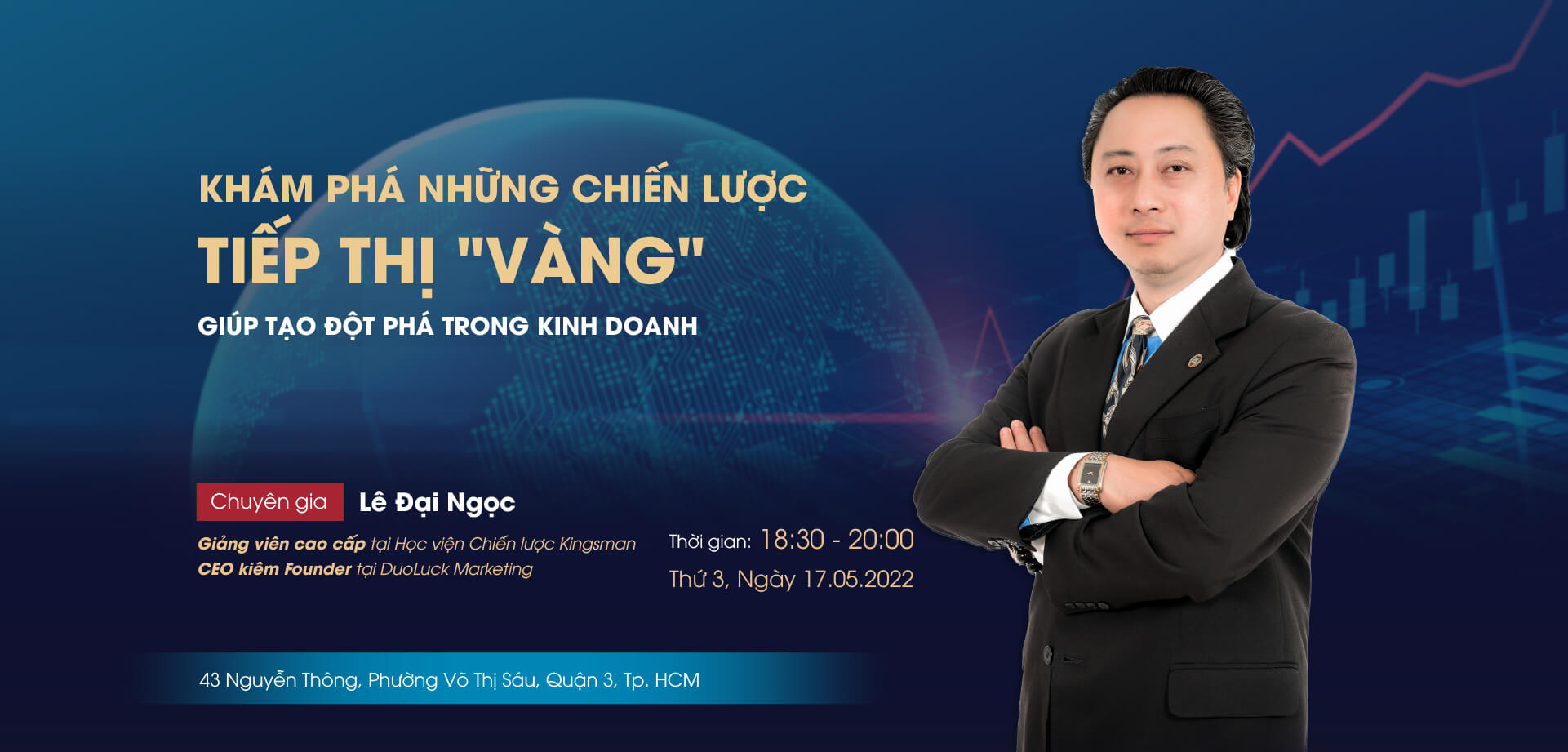 KHÁM PHÁ NHỮNG CHIẾN LƯỢC
TIẾP THỊ "VÀNG"
GIÚP TẠO ĐỘT PHÁ TRONG KINH DOANH

Chuyên gia Lê Đại Ngọc

Giảng viên cao cấp tại Học viện Chiến lược Kingsman
CEO kiêm Founder tại DuoLuck Marketing

Thời gian: 18:30 - 20:00
Thứ 3, Ngày 17.05.2022

43 Nguyễn Thông, Phường Võ Thị Sáu, Quận 3, Tp. HCM